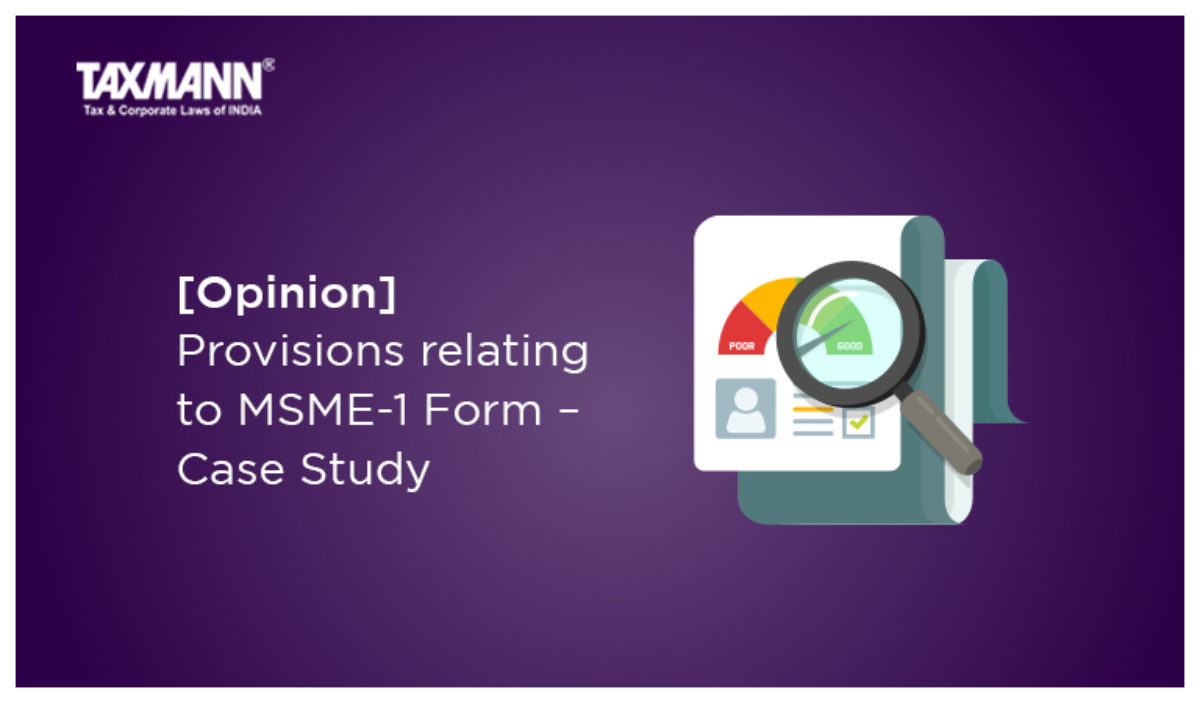 TAXMANN®
Tax & Corporate Laws of INDIA

[Opinion]
Provisions relating to MSME-1 Form – Case Study

POOR
GOOD